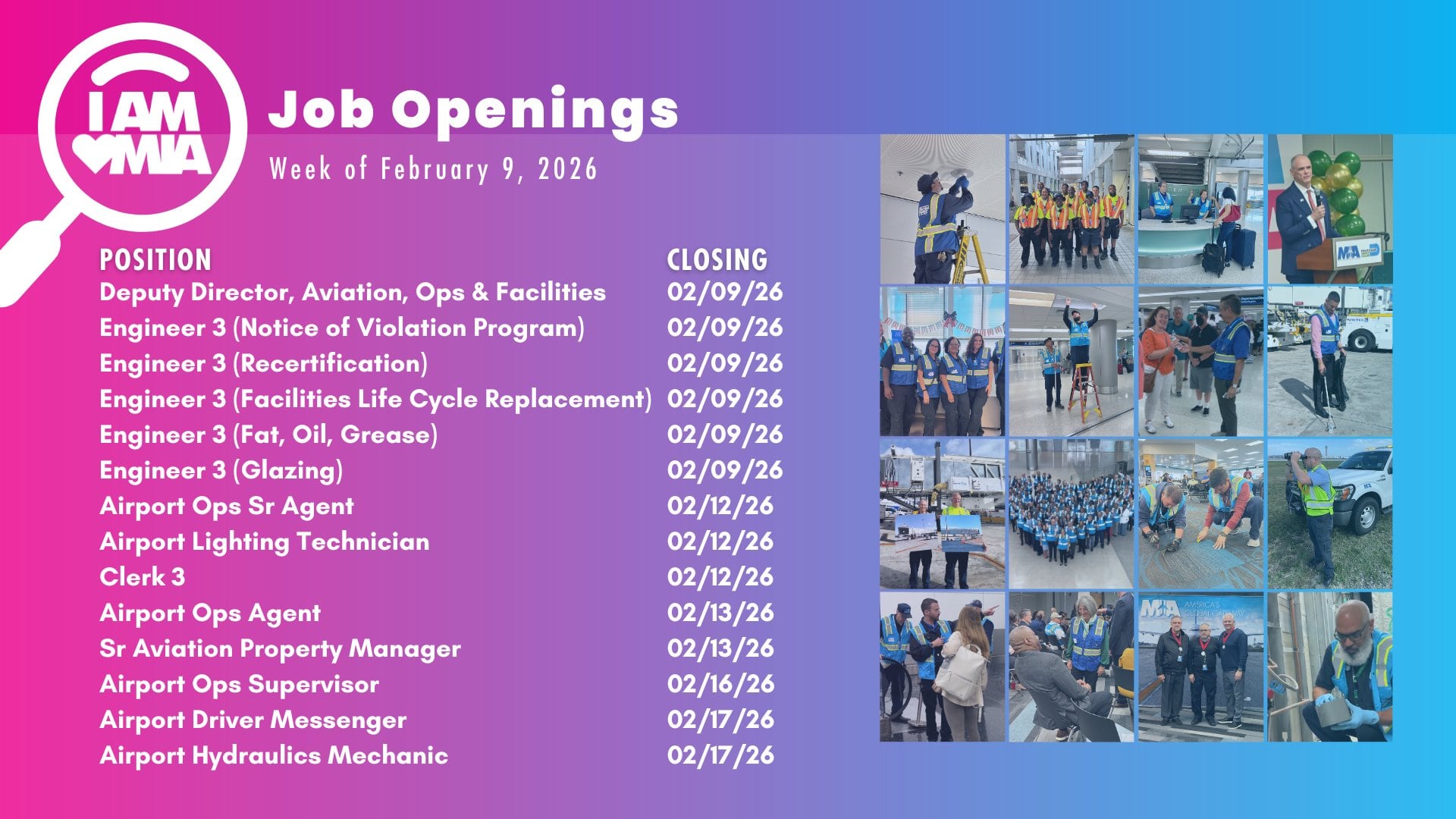 I AM MIA

Job Openings

Week of February 9, 2026

| POSITION | CLOSING |
|---|---|
| Deputy Director, Aviation, Ops & Facilities | 02/09/26 |
| Engineer 3 (Notice of Violation Program) | 02/09/26 |
| Engineer 3 (Recertification) | 02/09/26 |
| Engineer 3 (Facilities Life Cycle Replacement) | 02/09/26 |
| Engineer 3 (Fat, Oil, Grease) | 02/09/26 |
| Engineer 3 (Glazing) | 02/09/26 |
| Airport Ops Sr Agent | 02/12/26 |
| Airport Lighting Technician | 02/12/26 |
| Clerk 3 | 02/12/26 |
| Airport Ops Agent | 02/13/26 |
| Sr Aviation Property Manager | 02/13/26 |
| Airport Ops Supervisor | 02/16/26 |
| Airport Driver Messenger | 02/17/26 |
| Airport Hydraulics Mechanic | 02/17/26 |

MIA

MIA AMERICA'S GLOBAL GATEWAY